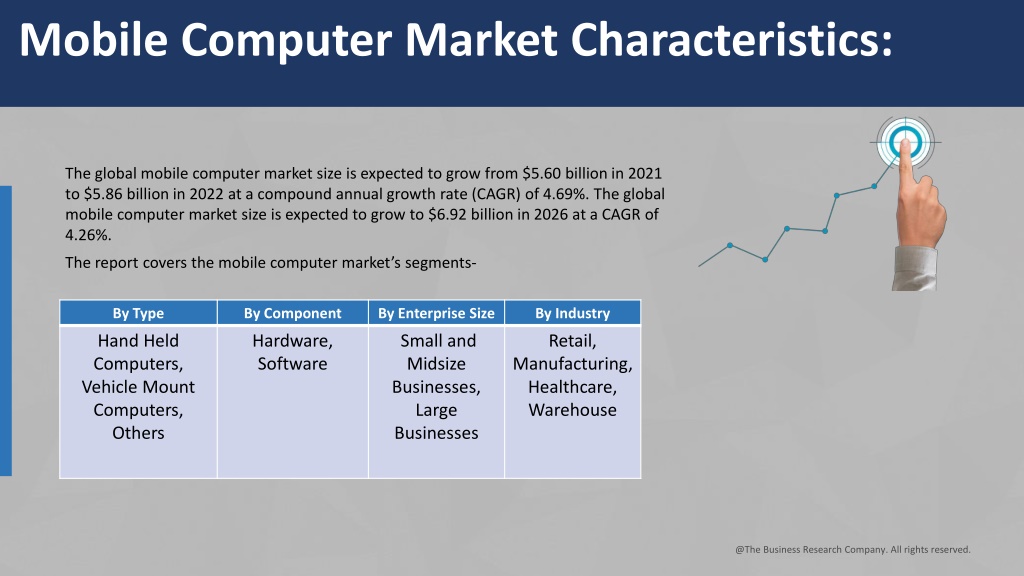 Mobile Computer Market Characteristics:

The global mobile computer market size is expected to grow from \$5.60 billion in 2021 to \$5.86 billion in 2022 at a compound annual growth rate (CAGR) of 4.69%. The global mobile computer market size is expected to grow to \$6.92 billion in 2026 at a CAGR of 4.26%.

The report covers the mobile computer market's segments-

| By Type | By Component | By Enterprise Size | By Industry |
|---|---|---|---|
| Hand Held Computers, Vehicle Mount Computers, Others | Hardware, Software | Small and Midsize Businesses, Large Businesses | Retail, Manufacturing, Healthcare, Warehouse |

@The Business Research Company. All rights reserved.